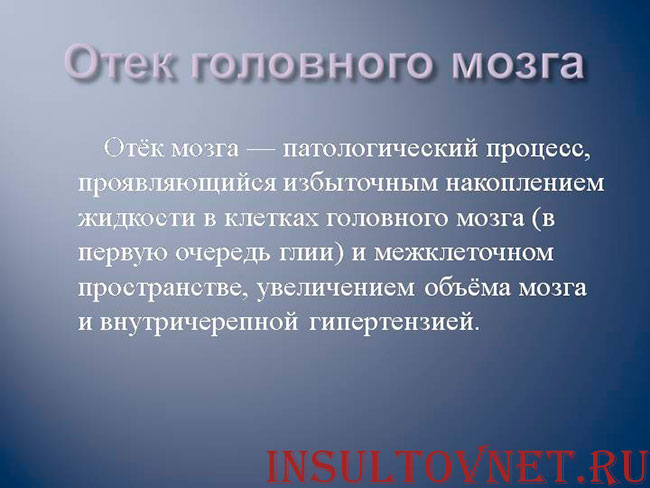 Отек головного мозга

Отёк мозга — патологический процесс, проявляющийся избыточным накоплением жидкости в клетках головного мозга (в первую очередь глии) и межклеточном пространстве, увеличением объёма мозга и внутричерепной гипертензией.

INSULTOVNET.RU